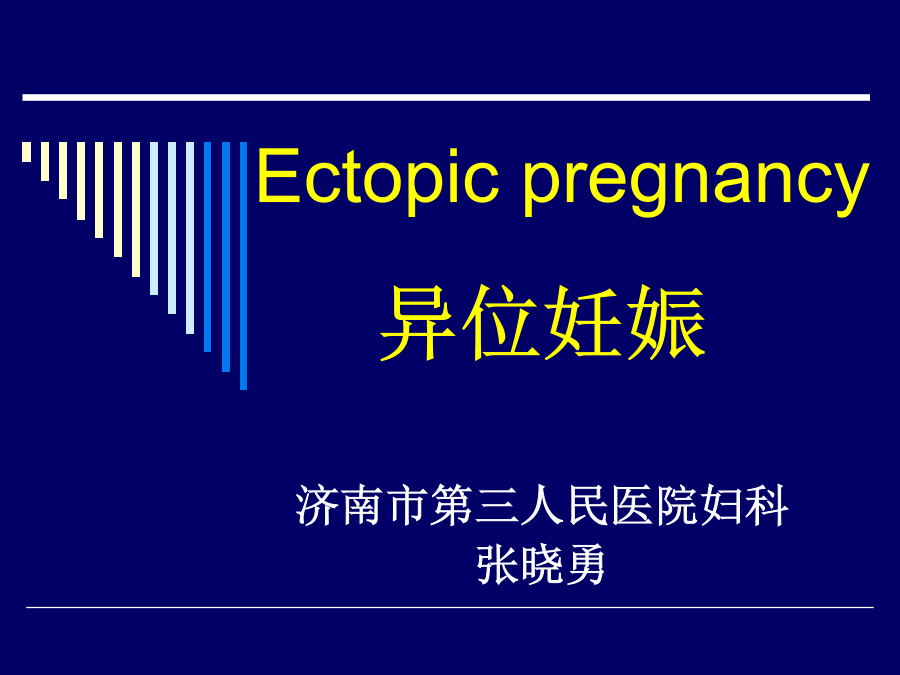 Ectopic pregnancy
异位妊娠

济南市第三人民医院妇科
张晓勇